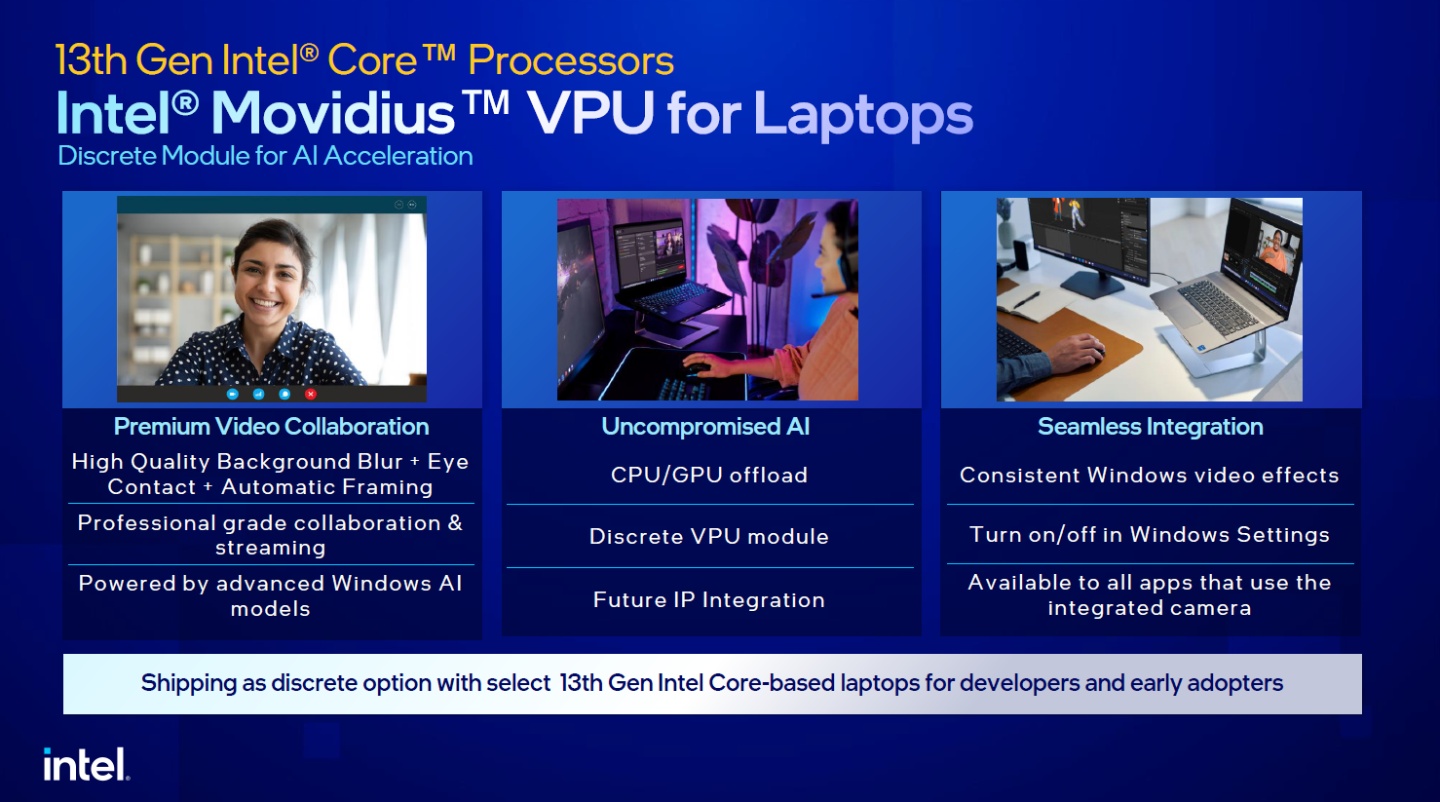 13th Gen Intel® Core™ Processors
Intel® Movidius™ VPU for Laptops
Discrete Module for AI Acceleration

Premium Video Collaboration

High Quality Background Blur + Eye Contact + Automatic Framing

Professional grade collaboration & streaming

Powered by advanced Windows AI models

Uncompromised AI

CPU/GPU offload

Discrete VPU module

Future IP Integration

Seamless Integration

Consistent Windows video effects

Turn on/off in Windows Settings

Available to all apps that use the integrated camera

Shipping as discrete option with select 13th Gen Intel Core-based laptops for developers and early adopters

intel.